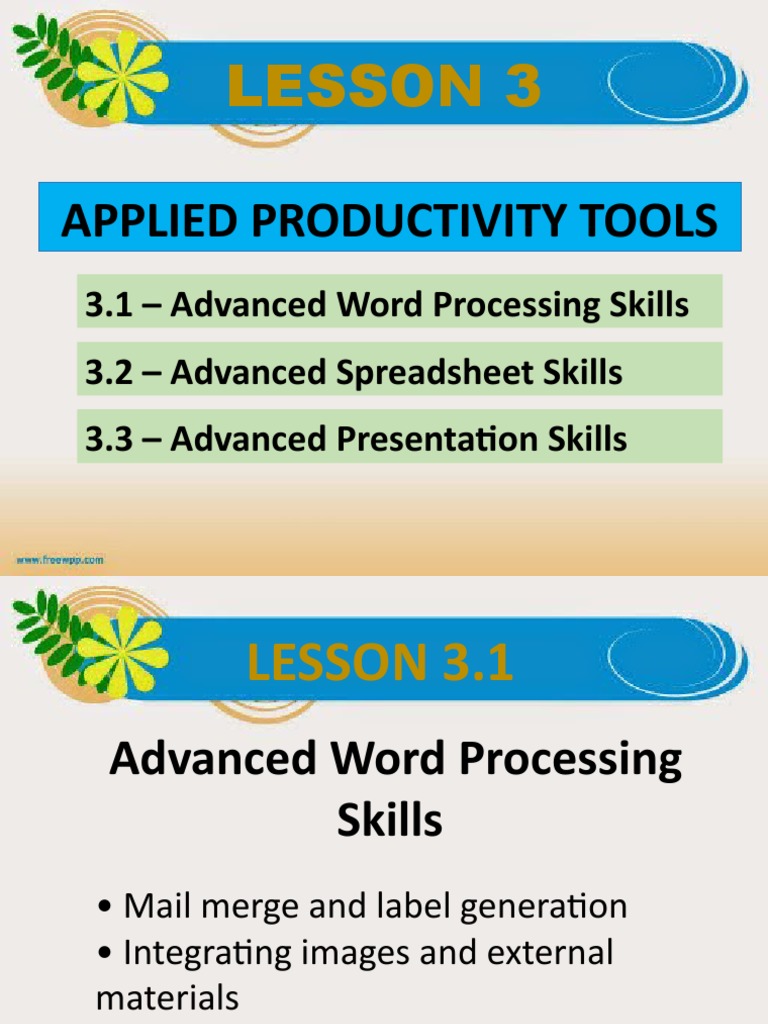 LESSON 3

APPLIED PRODUCTIVITY TOOLS

3.1 – Advanced Word Processing Skills

3.2 – Advanced Spreadsheet Skills

3.3 – Advanced Presentation Skills

www.freewpp.com

LESSON 3.1

Advanced Word Processing Skills

• Mail merge and label generation
• Integrating images and external materials